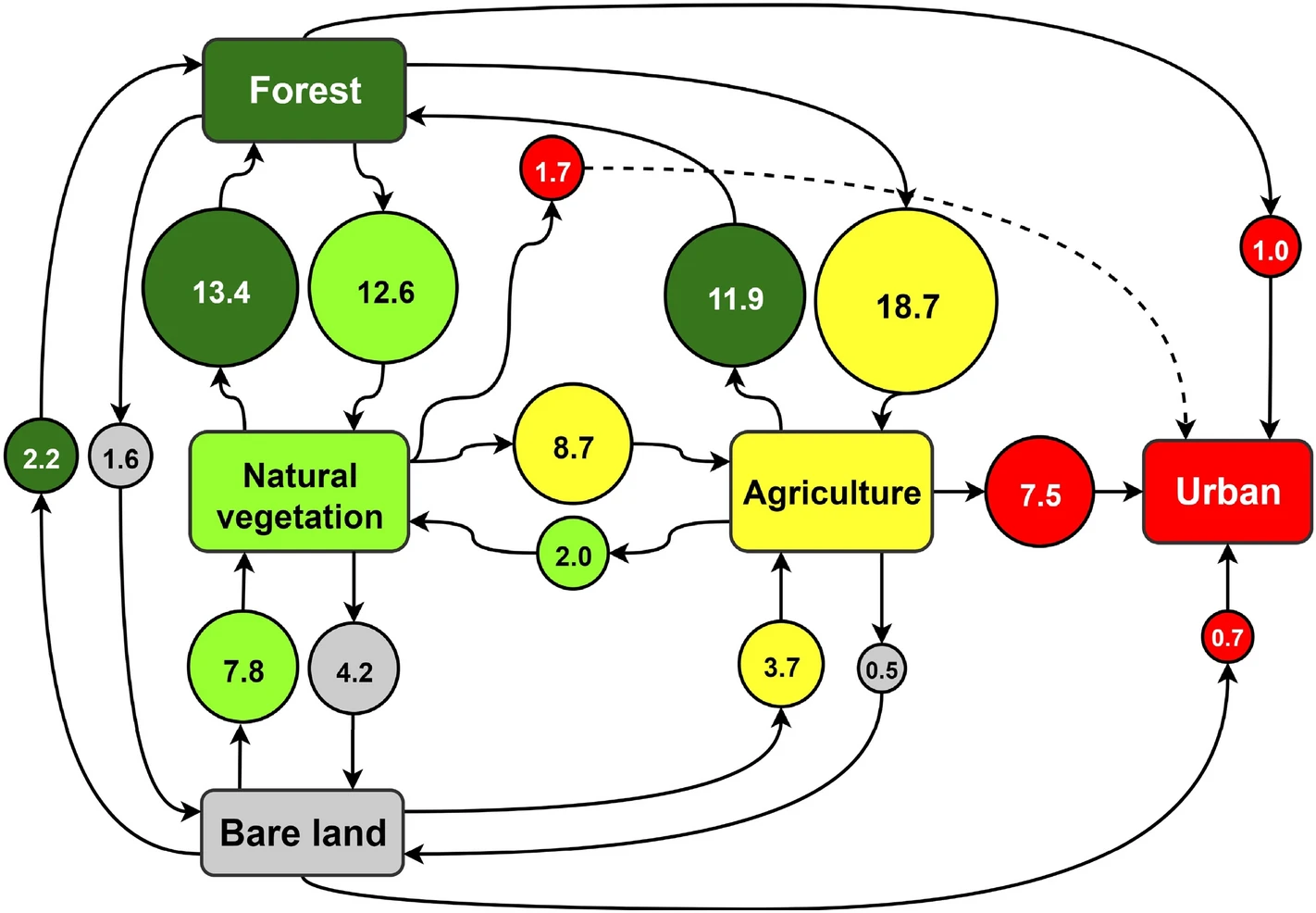 Forest

1.7

1.0

13.4

12.6

11.9

18.7

2.2

1.6

Natural vegetation

8.7

Agriculture

7.5

Urban

2.0

7.8

4.2

3.7

0.5

0.7

Bare land